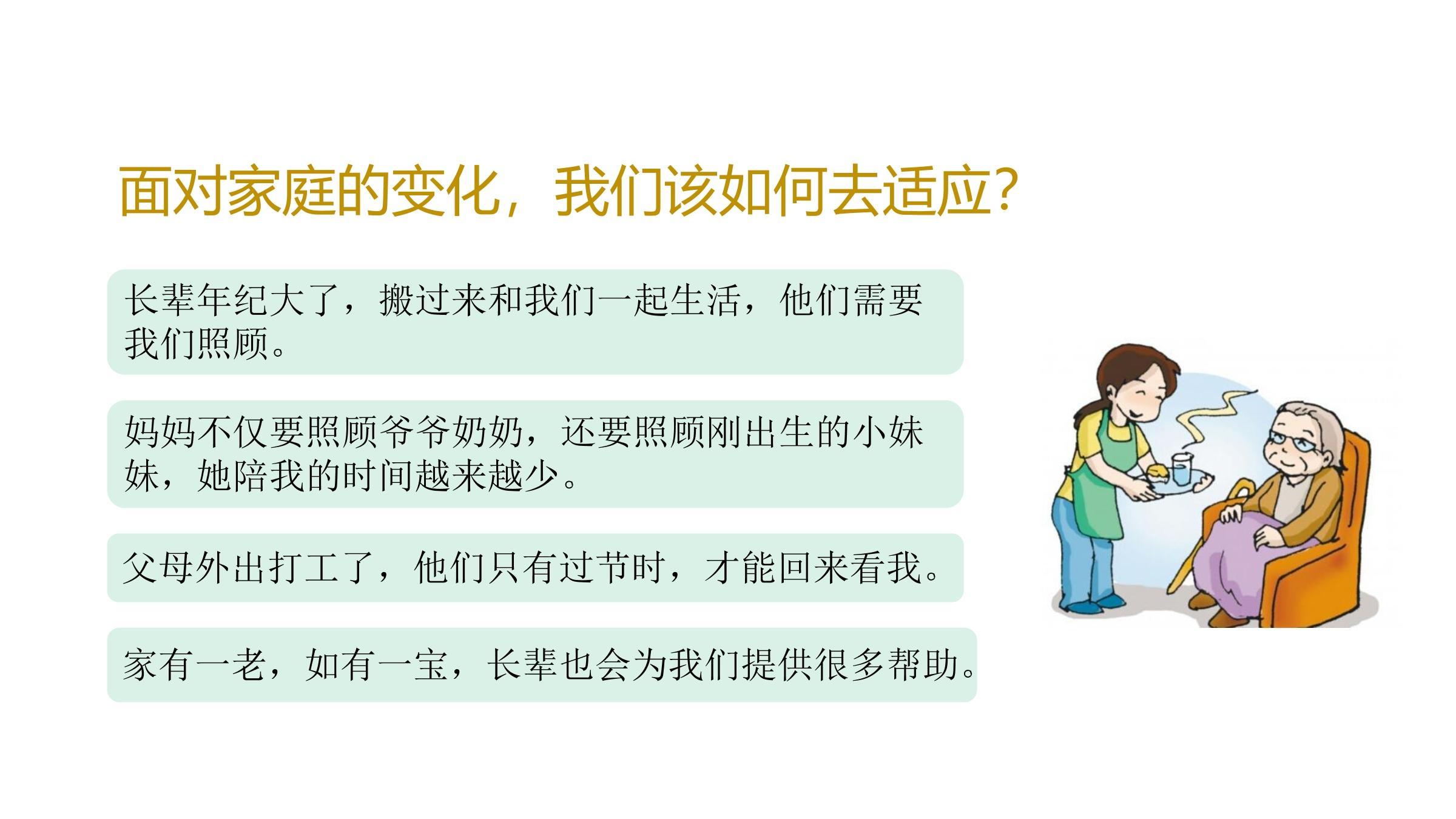 面对家庭的变化，我们该如何去适应？

长辈年纪大了，搬过来和我们一起生活，他们需要我们照顾。

妈妈不仅要照顾爷爷奶奶，还要照顾刚出生的小妹妹，她陪我的时间越来越少。

父母外出打工了，他们只有过节时，才能回来看我。

家有一老，如有一宝，长辈也会为我们提供很多帮助。